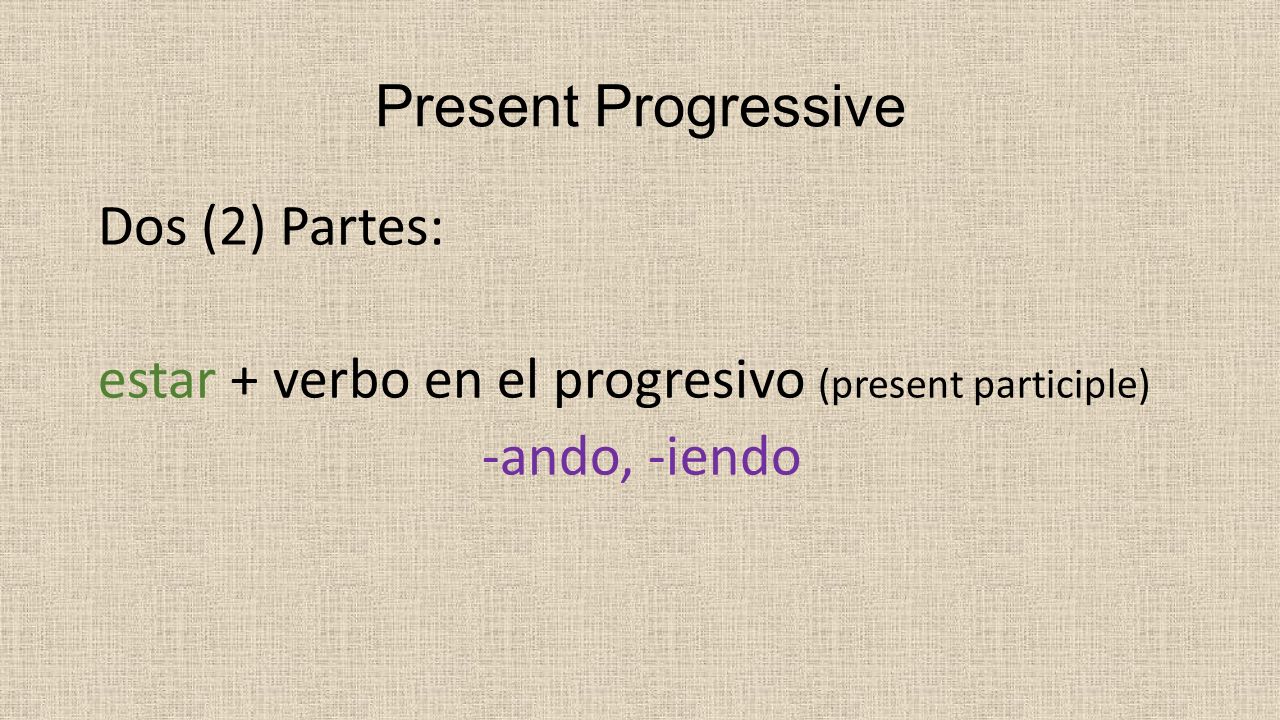 Present Progressive

Dos (2) Partes:

estar + verbo en el progresivo (present participle)

-ando, -iendo